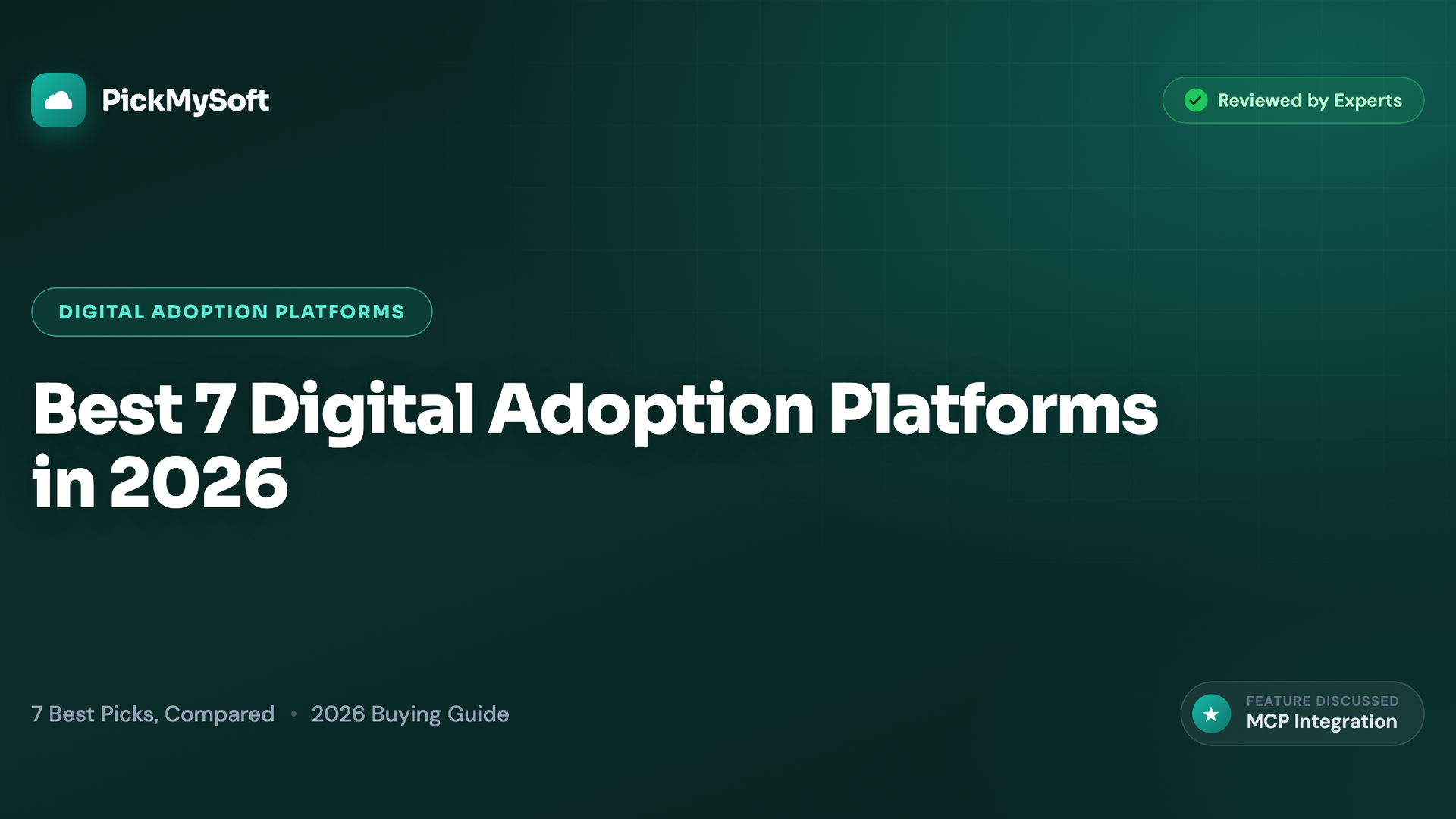 PickMySoft

Reviewed by Experts

DIGITAL ADOPTION PLATFORMS

Best 7 Digital Adoption Platforms in 2026

7 Best Picks, Compared • 2026 Buying Guide

FEATURE DISCUSSED
MCP Integration